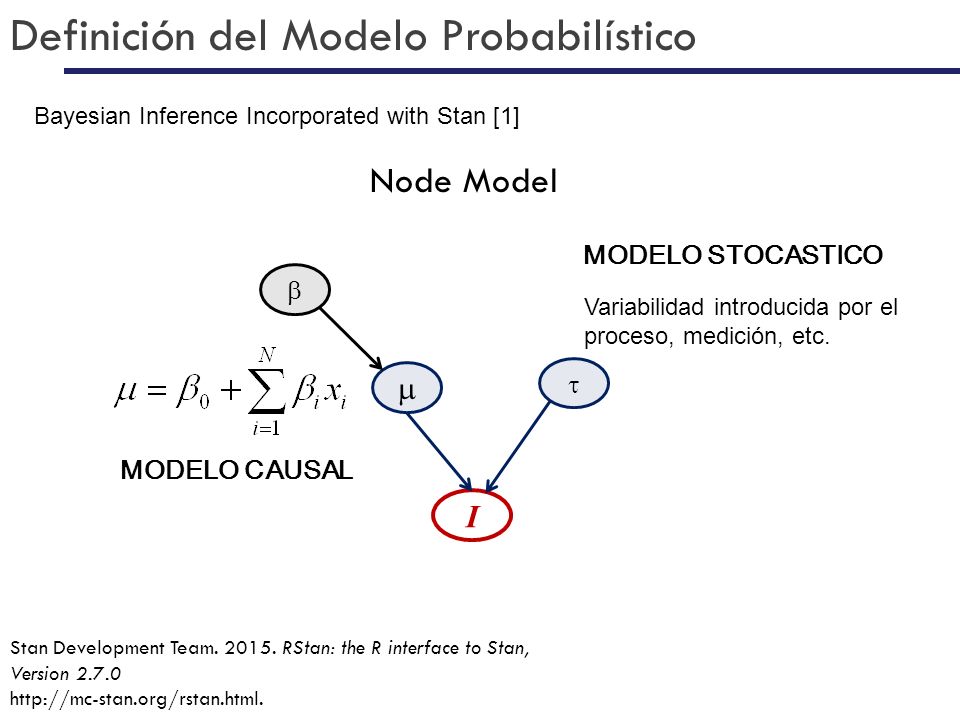 Definición del Modelo Probabilístico

Bayesian Inference Incorporated with Stan [1]

Node Model

MODELO STOCASTICO

Variabilidad introducida por el proceso, medición, etc.

$\beta$

$\mu = \beta_0 + \sum_{i=1}^{N} \beta_i x_i$

$\mu$

$\tau$

MODELO CAUSAL

$I$

Stan Development Team. 2015. RStan: the R interface to Stan, Version 2.7.0
http://mc-stan.org/rstan.html.